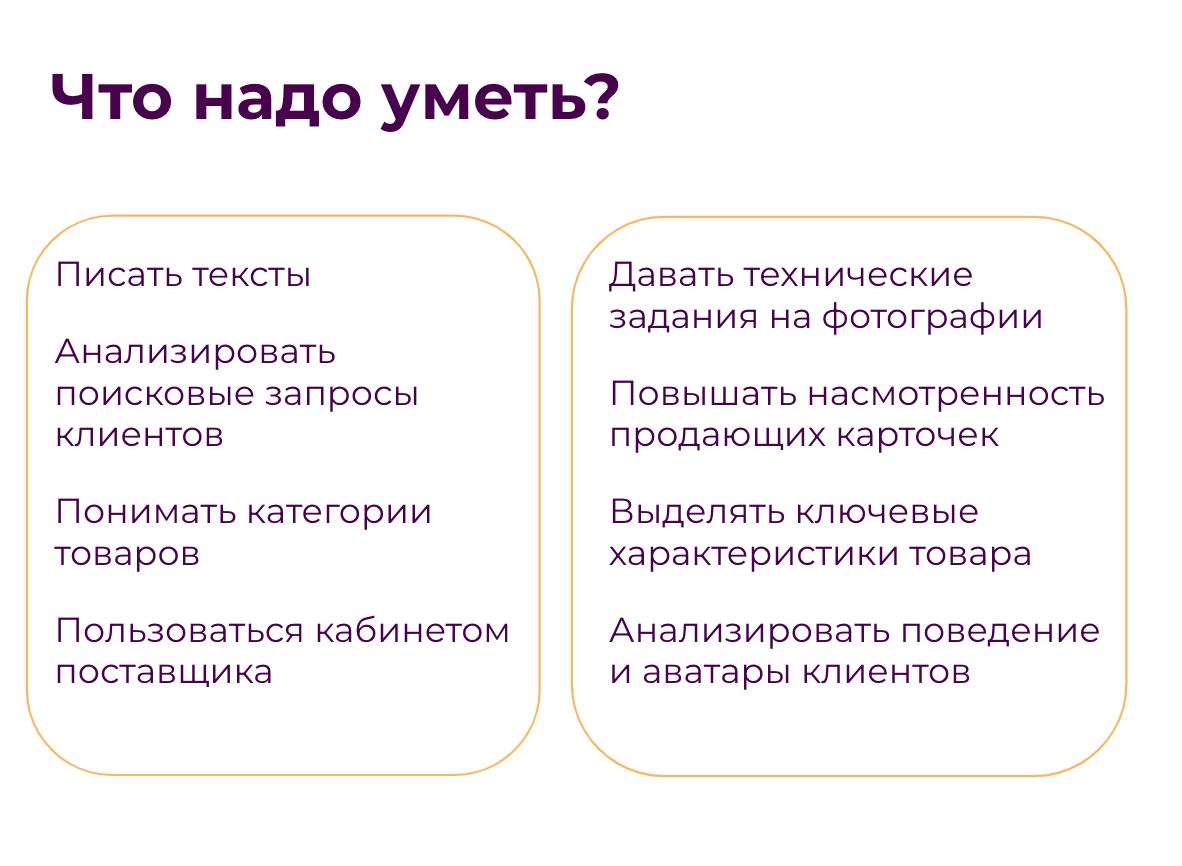 Что надо уметь?

Писать тексты

Анализировать поисковые запросы клиентов

Понимать категории товаров

Пользоваться кабинетом поставщика

Давать технические задания на фотографии

Повышать насмотренность продающих карточек

Выделять ключевые характеристики товара

Анализировать поведение и аватары клиентов